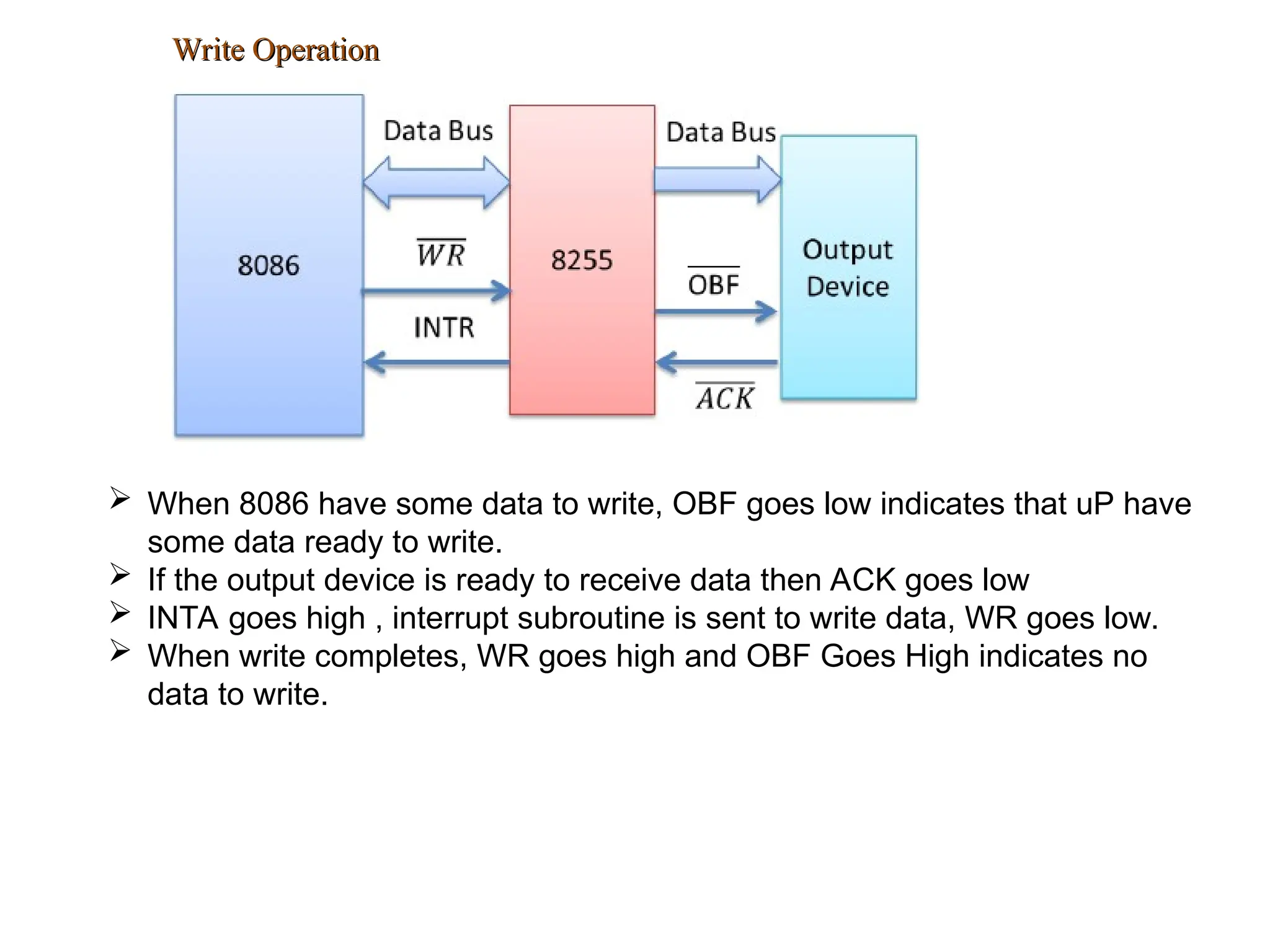 Write Operation

8086

Data Bus

$\overline{WR}$

INTR

8255

Data Bus

$\overline{OBF}$

$\overline{ACK}$

Output Device

➢ When 8086 have some data to write, OBF goes low indicates that uP have some data ready to write.
➢ If the output device is ready to receive data then ACK goes low
➢ INTA goes high , interrupt subroutine is sent to write data, WR goes low.
➢ When write completes, WR goes high and OBF Goes High indicates no data to write.